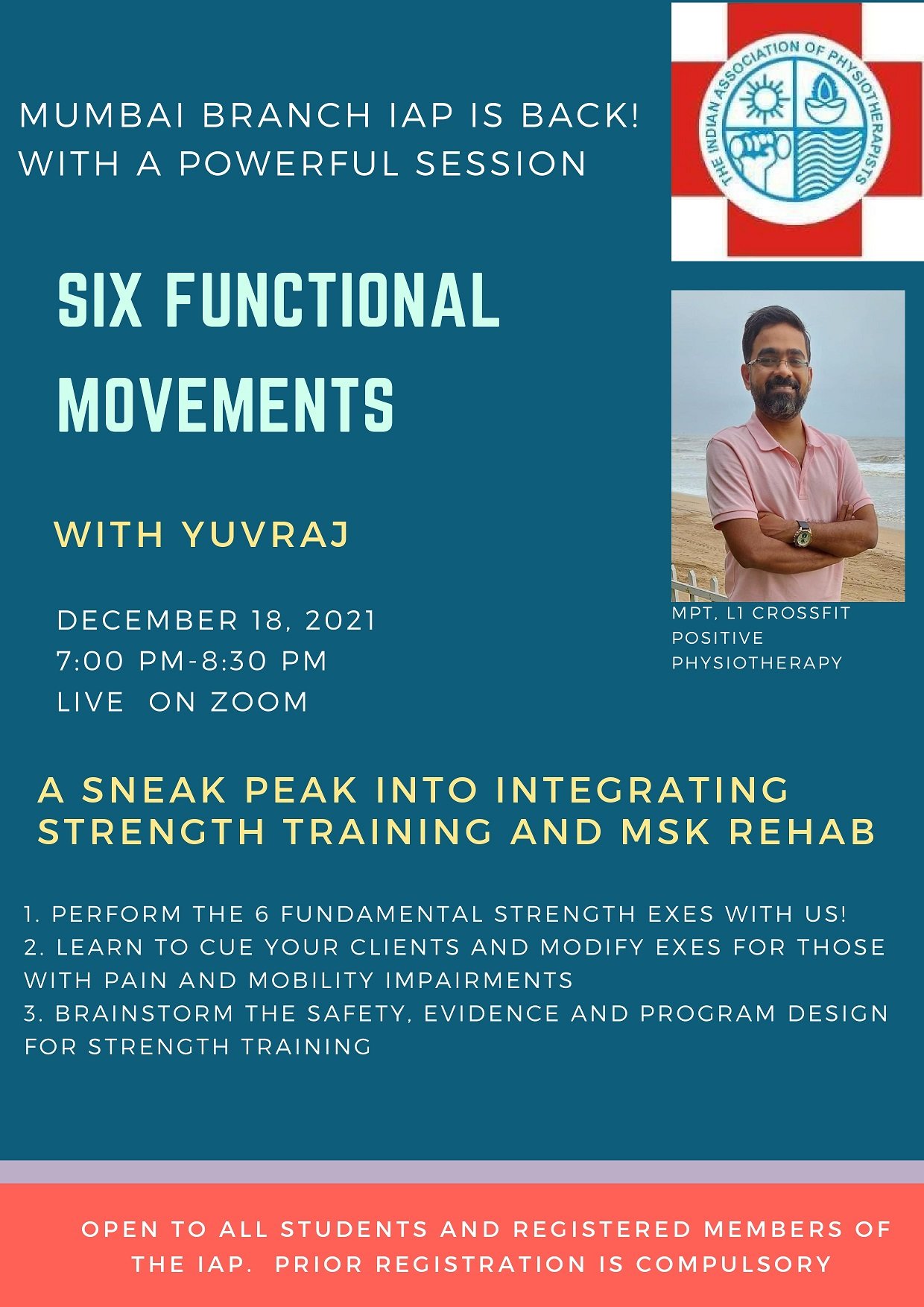 MUMBAI BRANCH IAP IS BACK!
WITH A POWERFUL SESSION

THE INDIAN ASSOCIATION OF PHYSIOTHERAPISTS

SIX FUNCTIONAL MOVEMENTS

WITH YUVRAJ

DECEMBER 18, 2021
7:00 PM-8:30 PM
LIVE ON ZOOM

MPT, L1 CROSSFIT
POSITIVE PHYSIOTHERAPY

A SNEAK PEAK INTO INTEGRATING STRENGTH TRAINING AND MSK REHAB

1. PERFORM THE 6 FUNDAMENTAL STRENGTH EXES WITH US!
2. LEARN TO CUE YOUR CLIENTS AND MODIFY EXES FOR THOSE WITH PAIN AND MOBILITY IMPAIRMENTS
3. BRAINSTORM THE SAFETY, EVIDENCE AND PROGRAM DESIGN FOR STRENGTH TRAINING

OPEN TO ALL STUDENTS AND REGISTERED MEMBERS OF THE IAP. PRIOR REGISTRATION IS COMPULSORY